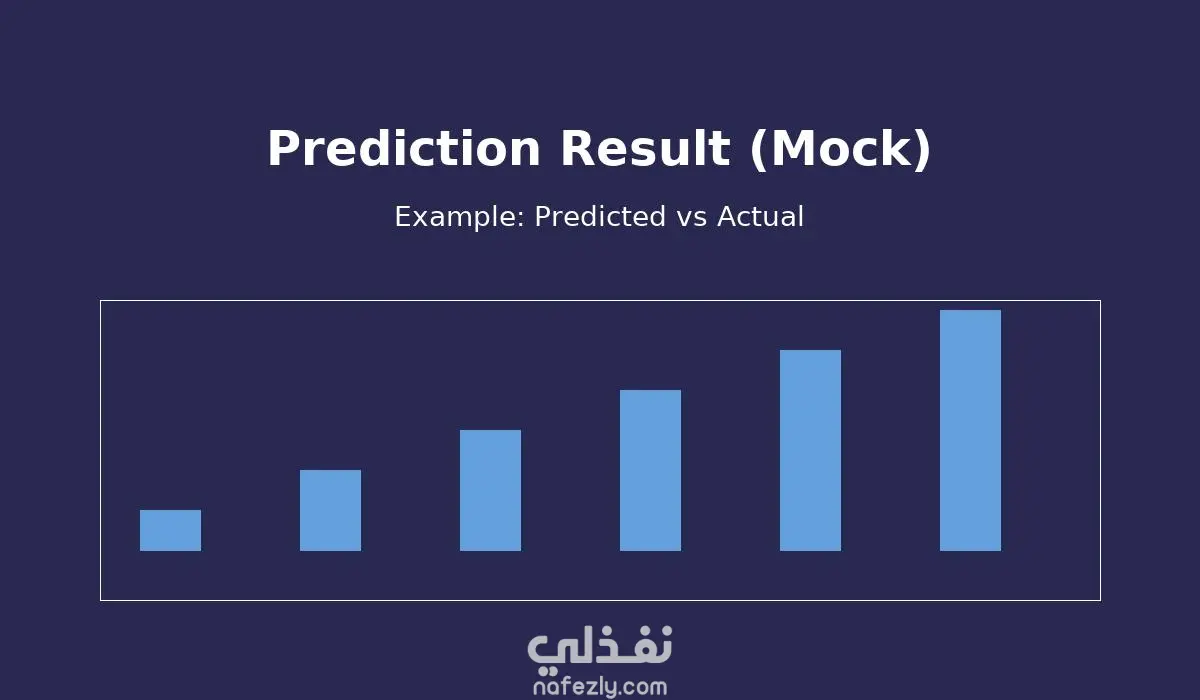 Prediction Result (Mock)

Example: Predicted vs Actual

نفذلي
nafezly.com